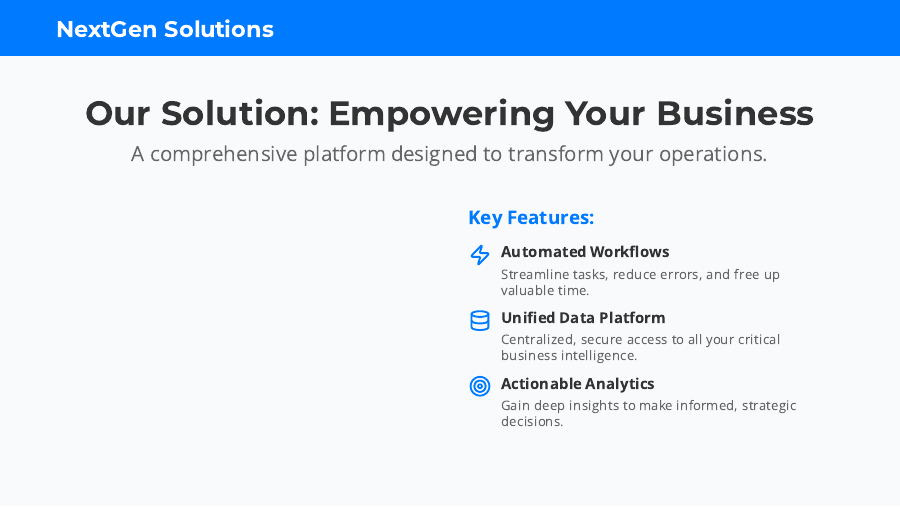 NextGen Solutions

Our Solution: Empowering Your Business

A comprehensive platform designed to transform your operations.

Key Features:

Automated Workflows

Streamline tasks, reduce errors, and free up valuable time.

Unified Data Platform

Centralized, secure access to all your critical business intelligence.

Actionable Analytics

Gain deep insights to make informed, strategic decisions.